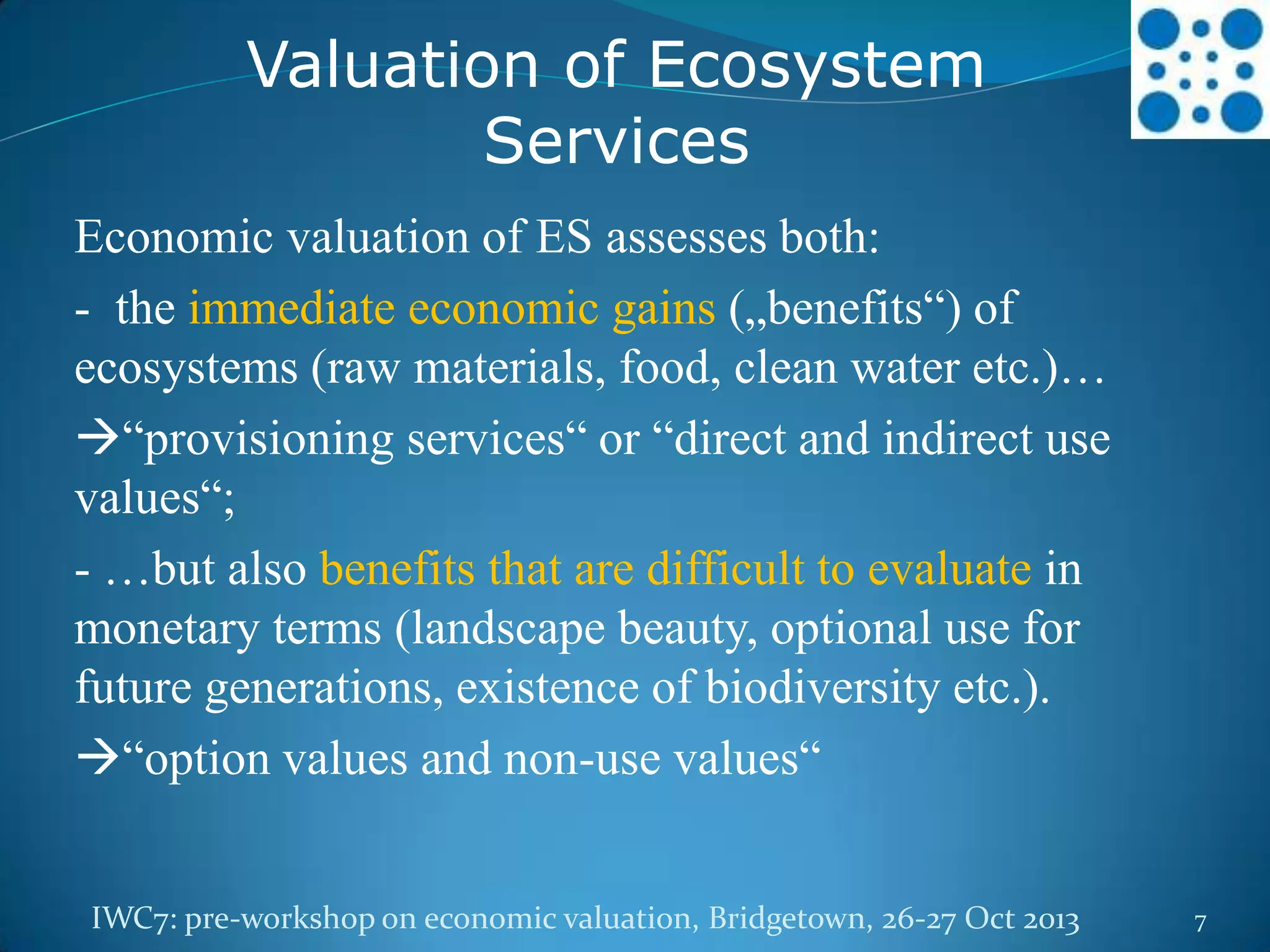 Valuation of Ecosystem Services

Economic valuation of ES assesses both:

- the immediate economic gains („benefits“) of ecosystems (raw materials, food, clean water etc.)…

→“provisioning services“ or “direct and indirect use values“;

- …but also benefits that are difficult to evaluate in monetary terms (landscape beauty, optional use for future generations, existence of biodiversity etc.).

→“option values and non-use values“

IWC7: pre-workshop on economic valuation, Bridgetown, 26-27 Oct 2013

7